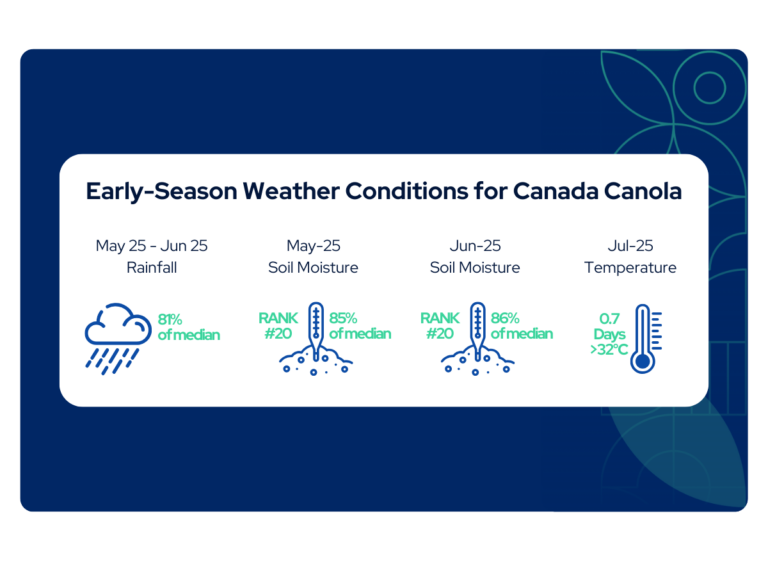 Early-Season Weather Conditions for Canada Canola

May 25 - Jun 25
Rainfall

81%
of median

May-25
Soil Moisture

RANK
#20

85%
of median

Jun-25
Soil Moisture

RANK
#20

86%
of median

Jul-25
Temperature

0.7
Days
>32°C